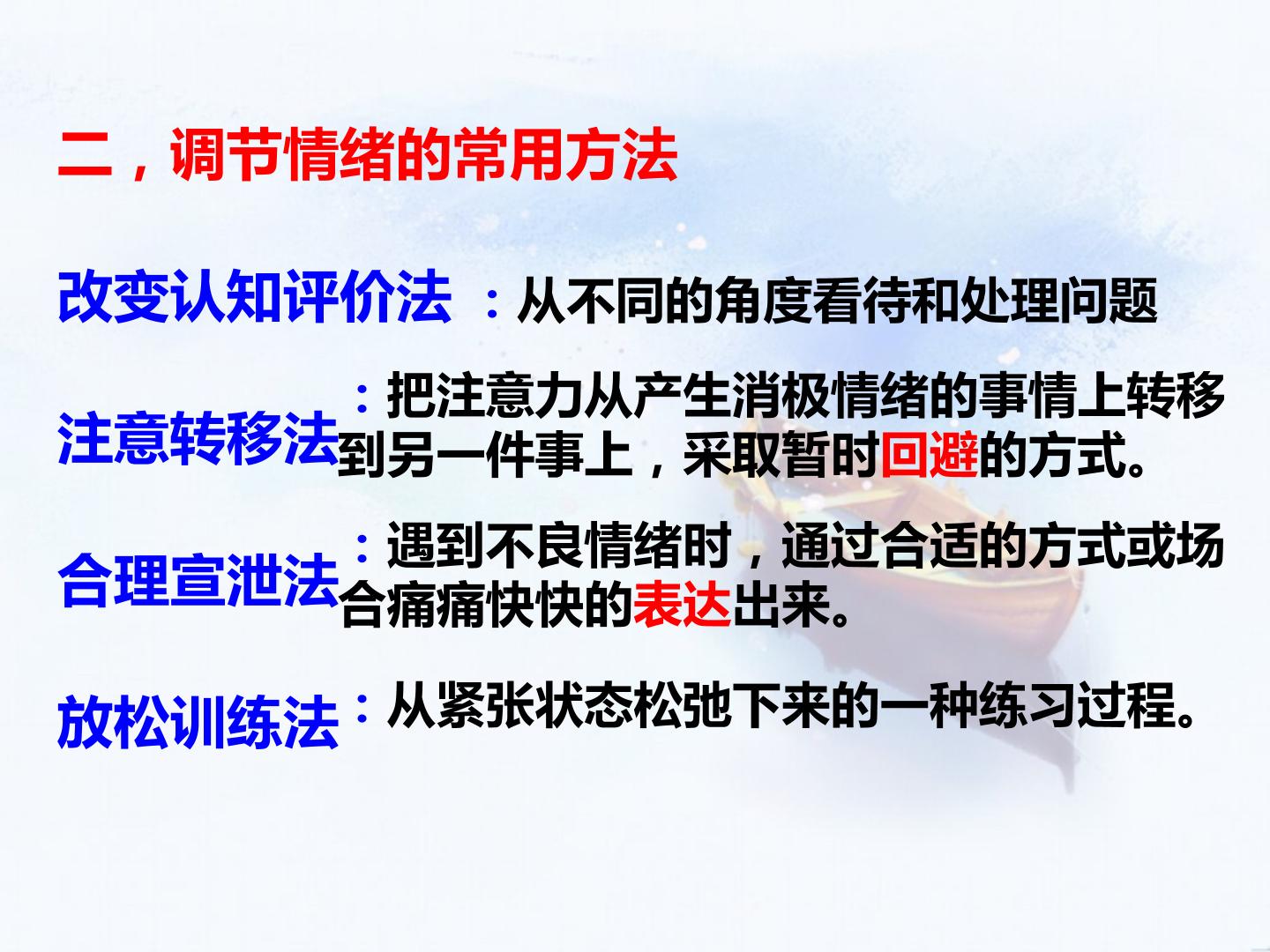 二，调节情绪的常用方法

改变认知评价法 ：从不同的角度看待和处理问题

注意转移法：把注意力从产生消极情绪的事情上转移到另一件事上，采取暂时回避的方式。

合理宣泄法：遇到不良情绪时，通过合适的方式或场合痛痛快快的表达出来。

放松训练法：从紧张状态松弛下来的一种练习过程。